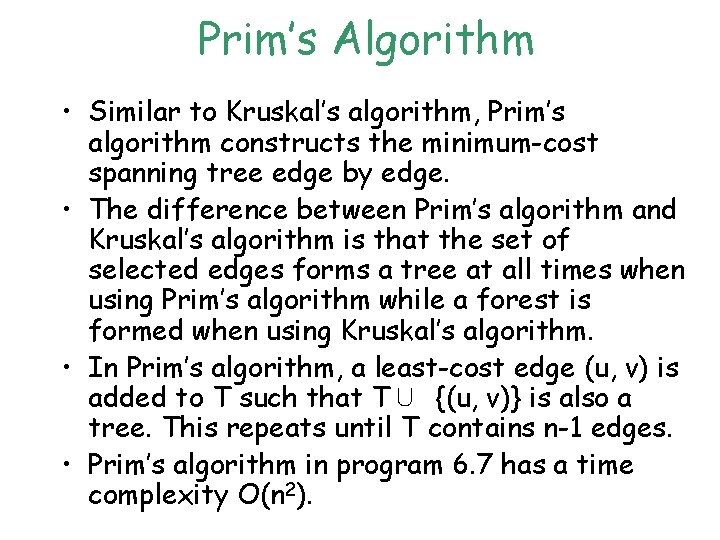 Prim's Algorithm

• Similar to Kruskal's algorithm, Prim's algorithm constructs the minimum-cost spanning tree edge by edge.

• The difference between Prim's algorithm and Kruskal's algorithm is that the set of selected edges forms a tree at all times when using Prim's algorithm while a forest is formed when using Kruskal's algorithm.

• In Prim's algorithm, a least-cost edge (u, v) is added to T such that $T \cup \{(u, v)\}$ is also a tree. This repeats until T contains n-1 edges.

• Prim's algorithm in program 6.7 has a time complexity $O(n^2)$.